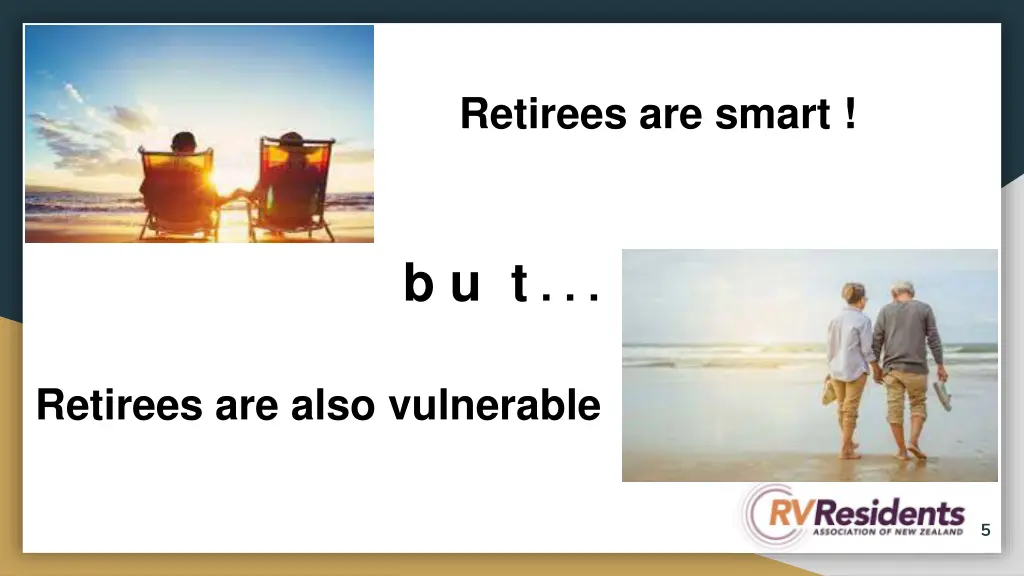 Retirees are smart !

b u t . . .

Retirees are also vulnerable

RVResidents
ASSOCIATION OF NEW ZEALAND

5